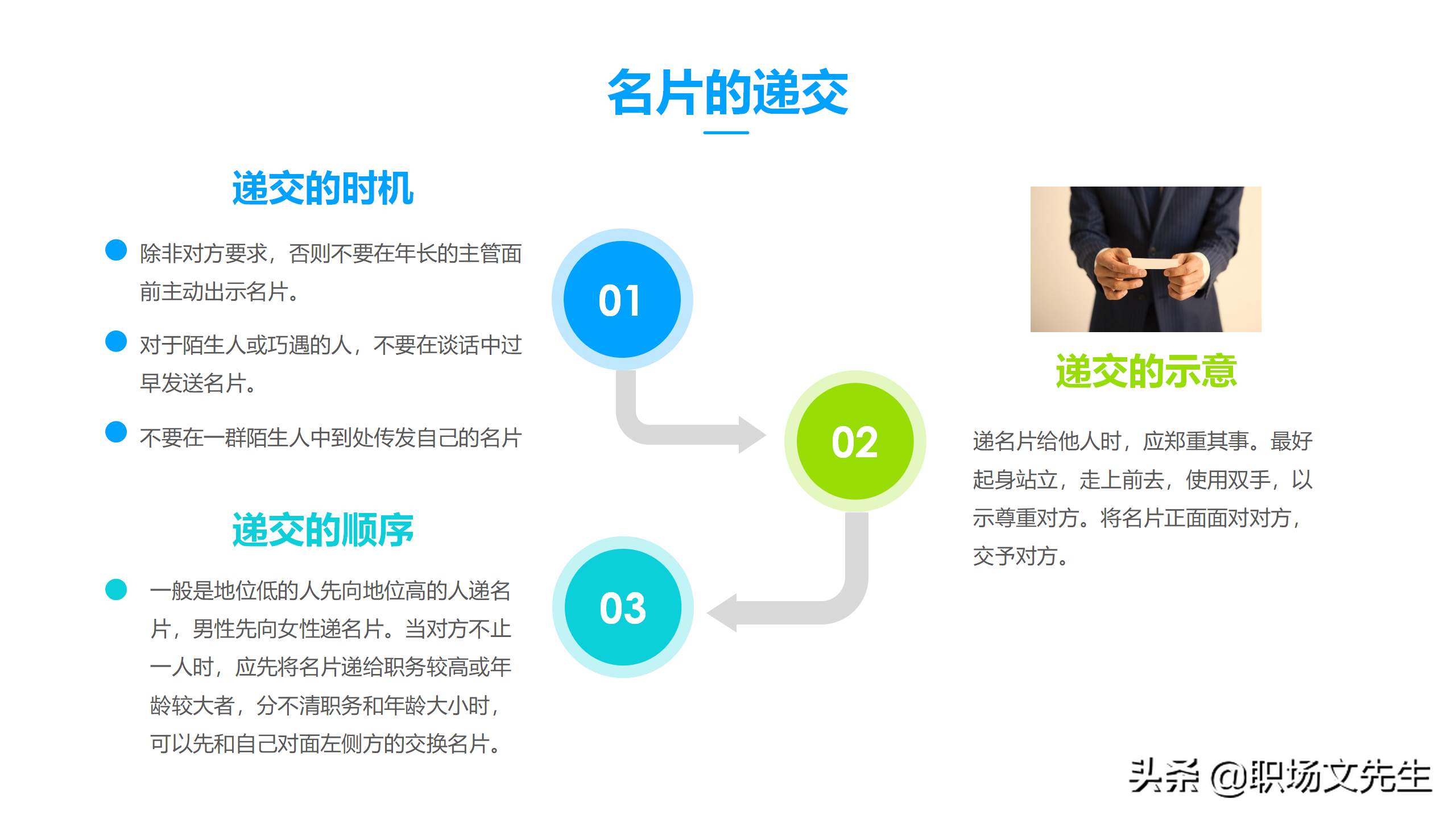 名片的递交

递交的时机

除非对方要求，否则不要在年长的主管面前主动出示名片。

对于陌生人或巧遇的人，不要在谈话中过早发送名片。

不要在一群陌生人中到处传发自己的名片

递交的顺序

一般是地位低的人先向地位高的人递名片，男性先向女性递名片。当对方不止一人时，应先将名片递给职务较高或年龄较大者，分不清职务和年龄大小时，可以先和自己对面左侧方的交换名片。

01

02

03

递交的示意

递名片给他人时，应郑重其事。最好起身站立，走上前去，使用双手，以示尊重对方。将名片正面面对对方，交予对方。

头条 @职场文先生